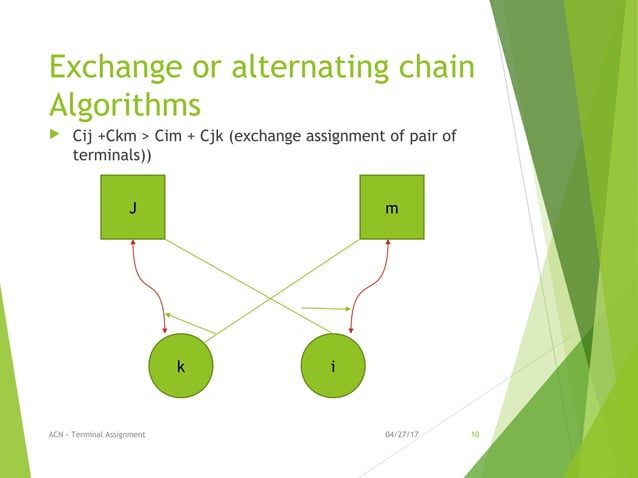 Exchange or alternating chain Algorithms

Cij +Ckm > Cim + Cjk (exchange assignment of pair of terminals))

J

m

k

i

ACN - Terminal Assignment

04/27/17

10